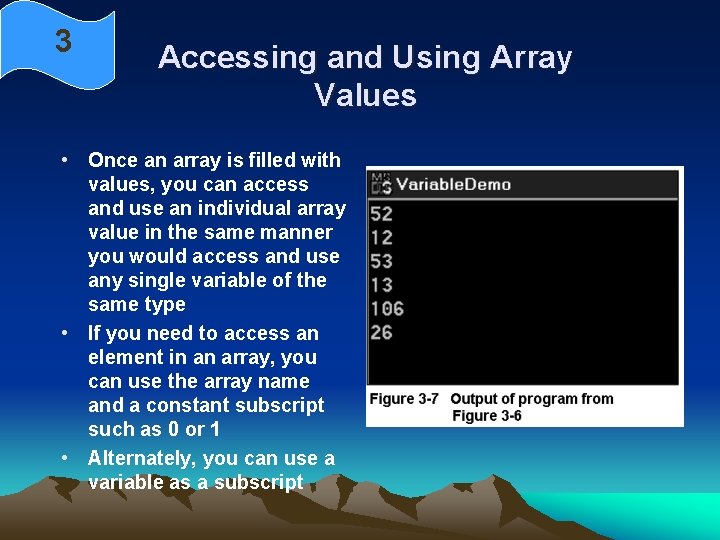 3

Accessing and Using Array Values

• Once an array is filled with values, you can access and use an individual array value in the same manner you would access and use any single variable of the same type
• If you need to access an element in an array, you can use the array name and a constant subscript such as 0 or 1
• Alternately, you can use a variable as a subscript

VariableDemo
52
12
53
13
106
26

Figure 3-7 Output of program from Figure 3-6